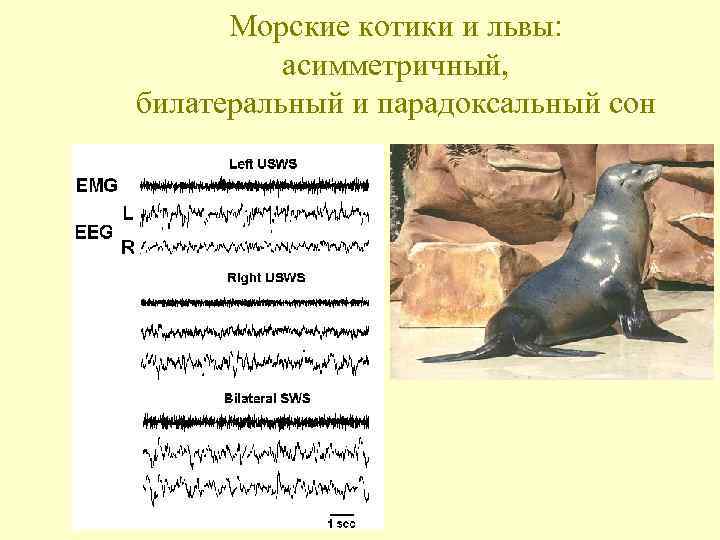 Морские котики и львы: асимметричный, билатеральный и парадоксальный сон

Left USWS

EMG

L

EEG

R

Right USWS

Bilateral SWS

1 sec